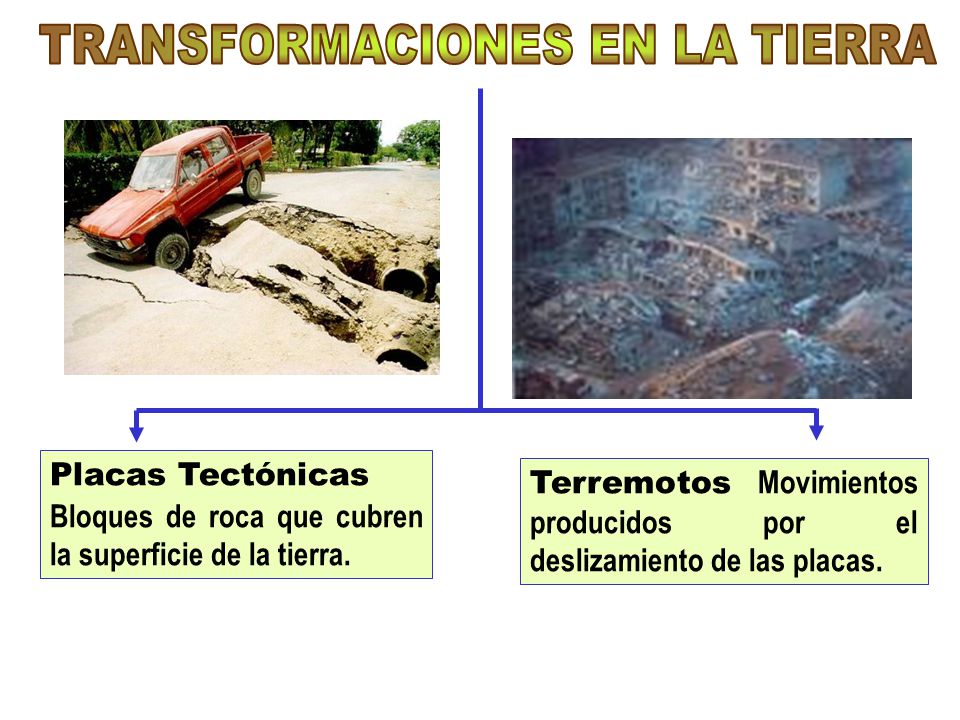 TRANSFORMACIONES EN LA TIERRA

Placas Tectónicas
Bloques de roca que cubren la superficie de la tierra.

Terremotos Movimientos producidos por el deslizamiento de las placas.